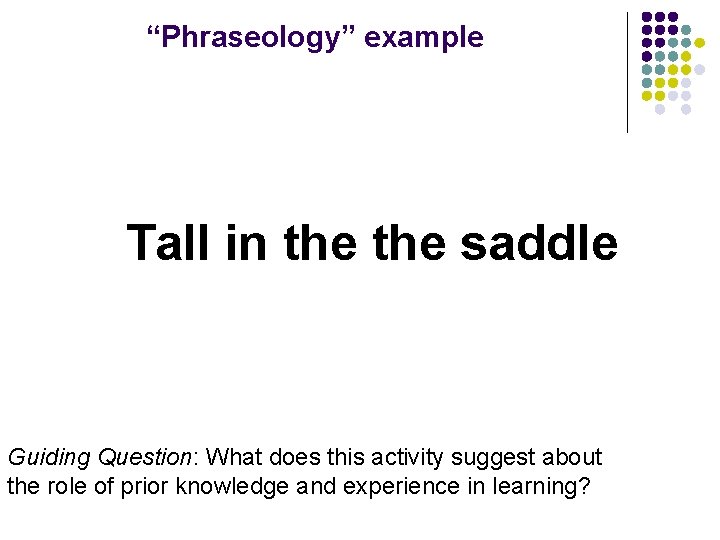 “Phraseology” example

Tall in the the saddle

Guiding Question: What does this activity suggest about the role of prior knowledge and experience in learning?